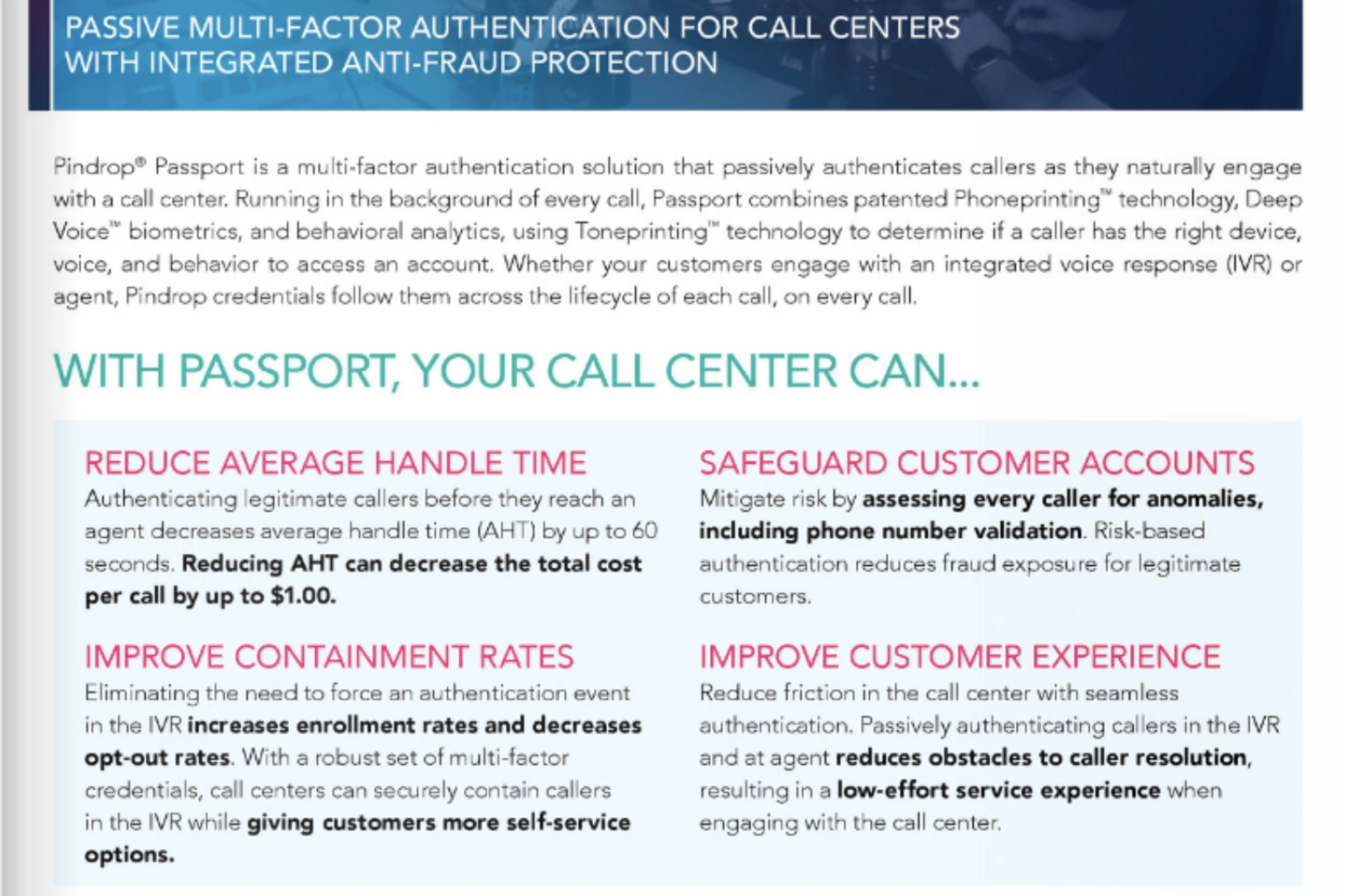 PASSIVE MULTI-FACTOR AUTHENTICATION FOR CALL CENTERS WITH INTEGRATED ANTI-FRAUD PROTECTION

Pindrop® Passport is a multi-factor authentication solution that passively authenticates callers as they naturally engage with a call center. Running in the background of every call, Passport combines patented Phoneprinting™ technology, Deep Voice™ biometrics, and behavioral analytics, using Toneprinting™ technology to determine if a caller has the right device, voice, and behavior to access an account. Whether your customers engage with an integrated voice response (IVR) or agent, Pindrop credentials follow them across the lifecycle of each call, on every call.

WITH PASSPORT, YOUR CALL CENTER CAN...

REDUCE AVERAGE HANDLE TIME
Authenticating legitimate callers before they reach an agent decreases average handle time (AHT) by up to 60 seconds. Reducing AHT can decrease the total cost per call by up to $1.00.

IMPROVE CONTAINMENT RATES
Eliminating the need to force an authentication event in the IVR increases enrollment rates and decreases opt-out rates. With a robust set of multi-factor credentials, call centers can securely contain callers in the IVR while giving customers more self-service options.

SAFEGUARD CUSTOMER ACCOUNTS
Mitigate risk by assessing every caller for anomalies, including phone number validation. Risk-based authentication reduces fraud exposure for legitimate customers.

IMPROVE CUSTOMER EXPERIENCE
Reduce friction in the call center with seamless authentication. Passively authenticating callers in the IVR and at agent reduces obstacles to caller resolution, resulting in a low-effort service experience when engaging with the call center.